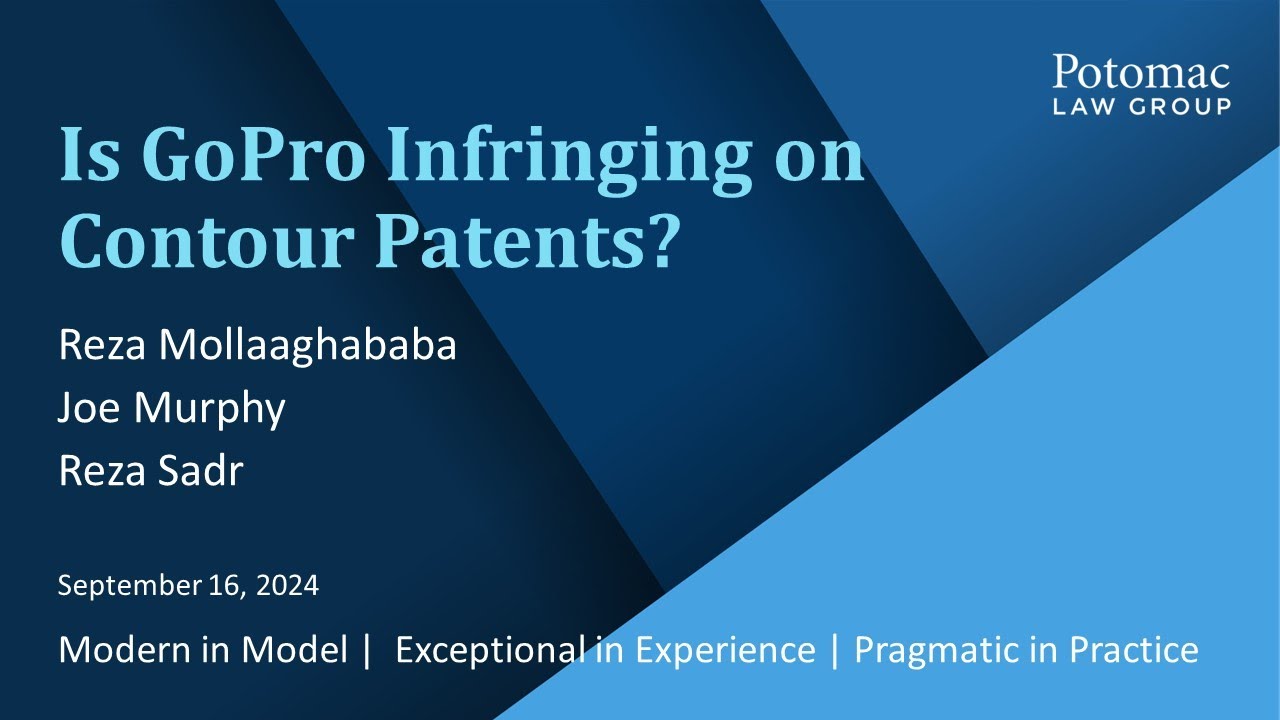 Potomac
LAW GROUP

Is GoPro Infringing on Contour Patents?

Reza Mollaaghababa
Joe Murphy
Reza Sadr

September 16, 2024

Modern in Model | Exceptional in Experience | Pragmatic in Practice